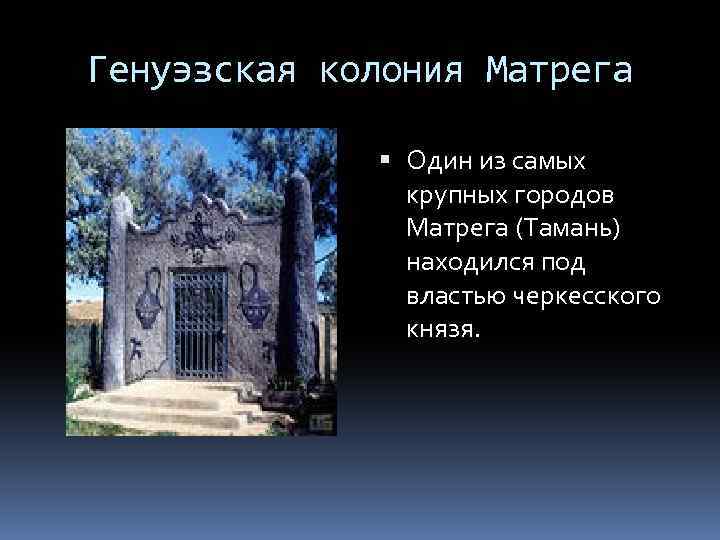 Генуэзская колония Матрега

▪ Один из самых крупных городов Матрега (Тамань) находился под властью черкесского князя.